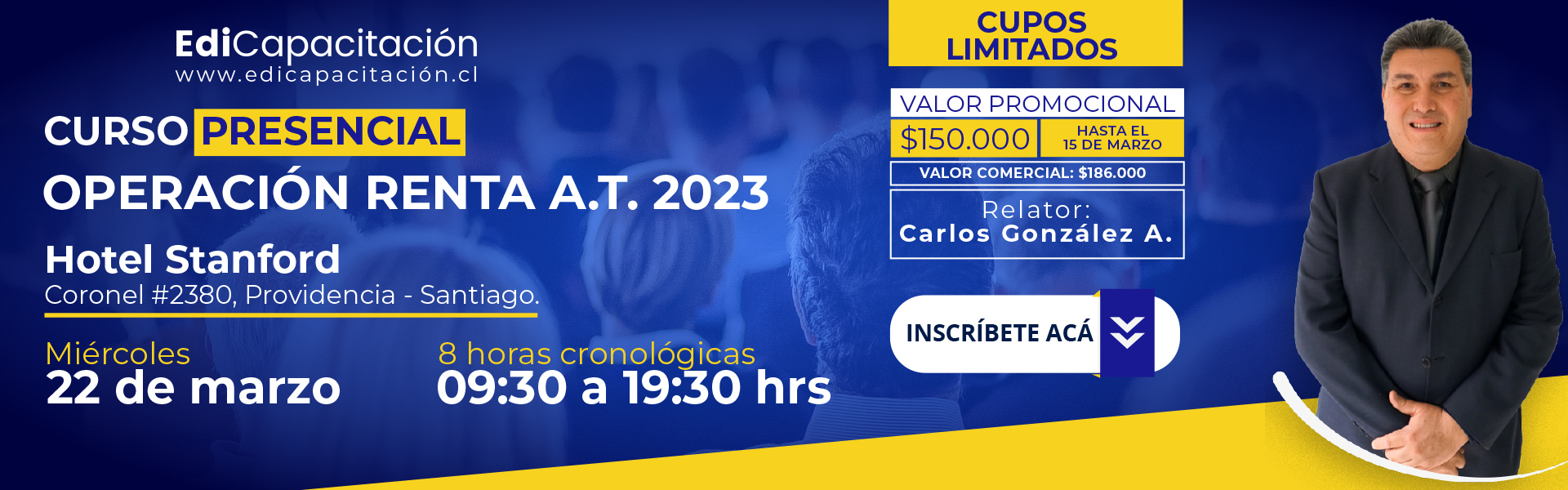 EdiCapacitación
www.edicapacitación.cl

CURSO PRESENCIAL
OPERACIÓN RENTA A.T. 2023

Hotel Stanford
Coronel #2380, Providencia - Santiago.

Miércoles
22 de marzo

8 horas cronológicas
09:30 a 19:30 hrs

CUPOS LIMITADOS

VALOR PROMOCIONAL
$150.000
HASTA EL 15 DE MARZO
VALOR COMERCIAL: $186.000

Relator:
Carlos González A.

INSCRÍBETE ACÁ